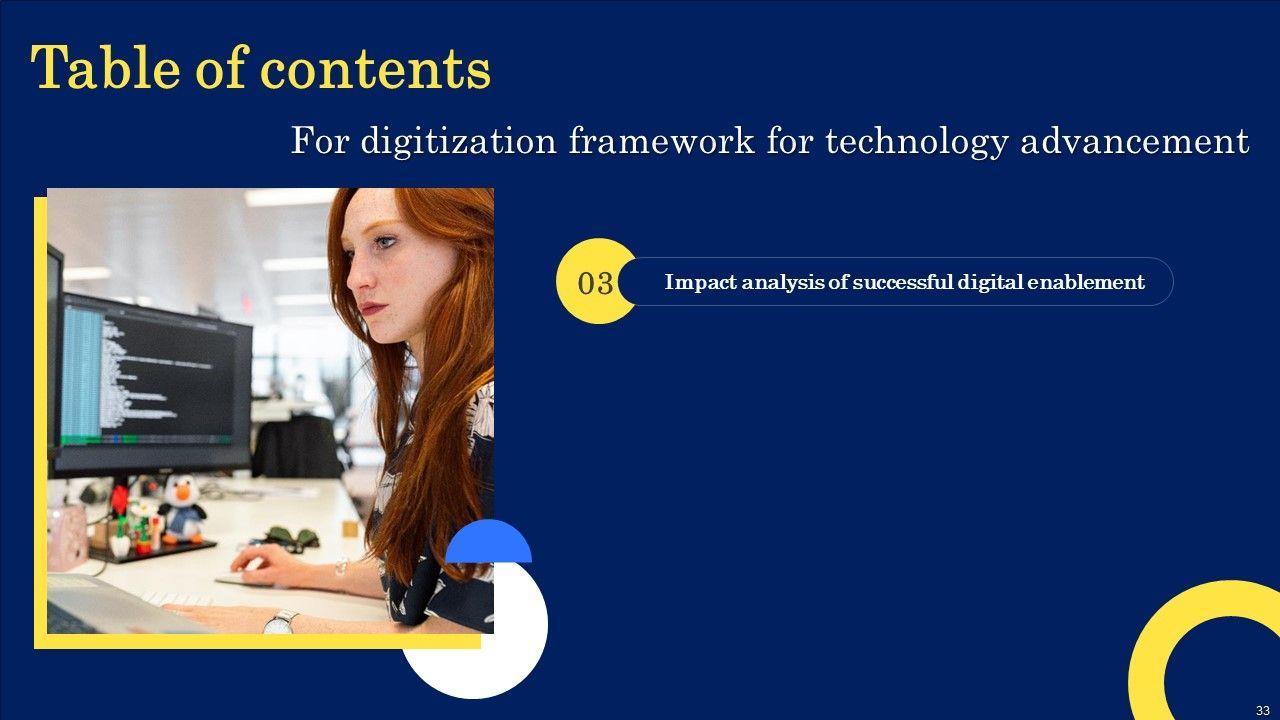 Table of contents

For digitization framework for technology advancement

03

Impact analysis of successful digital enablement

33